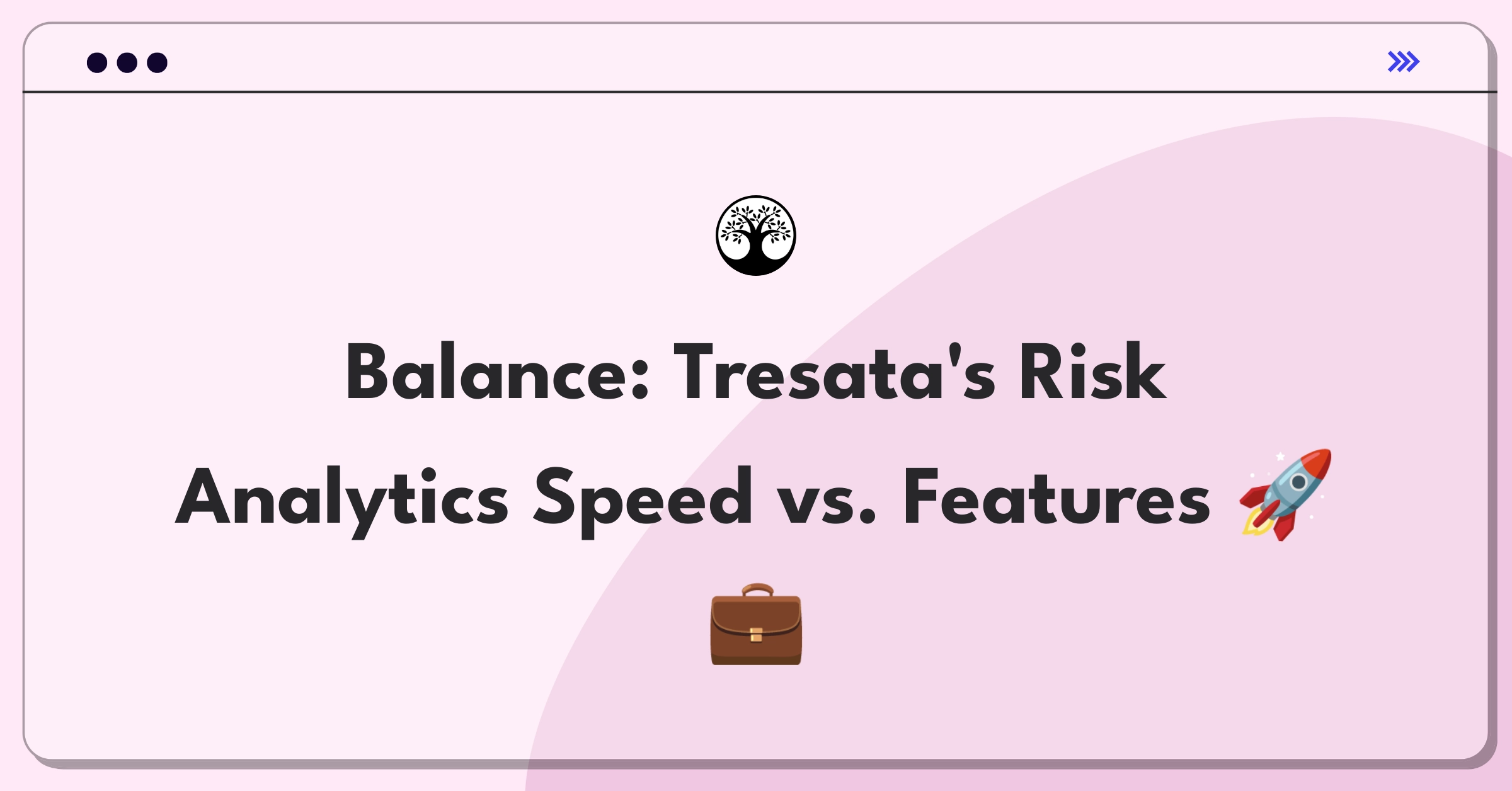 Balance: Tresata's Risk Analytics Speed vs. Features 🚀 💼